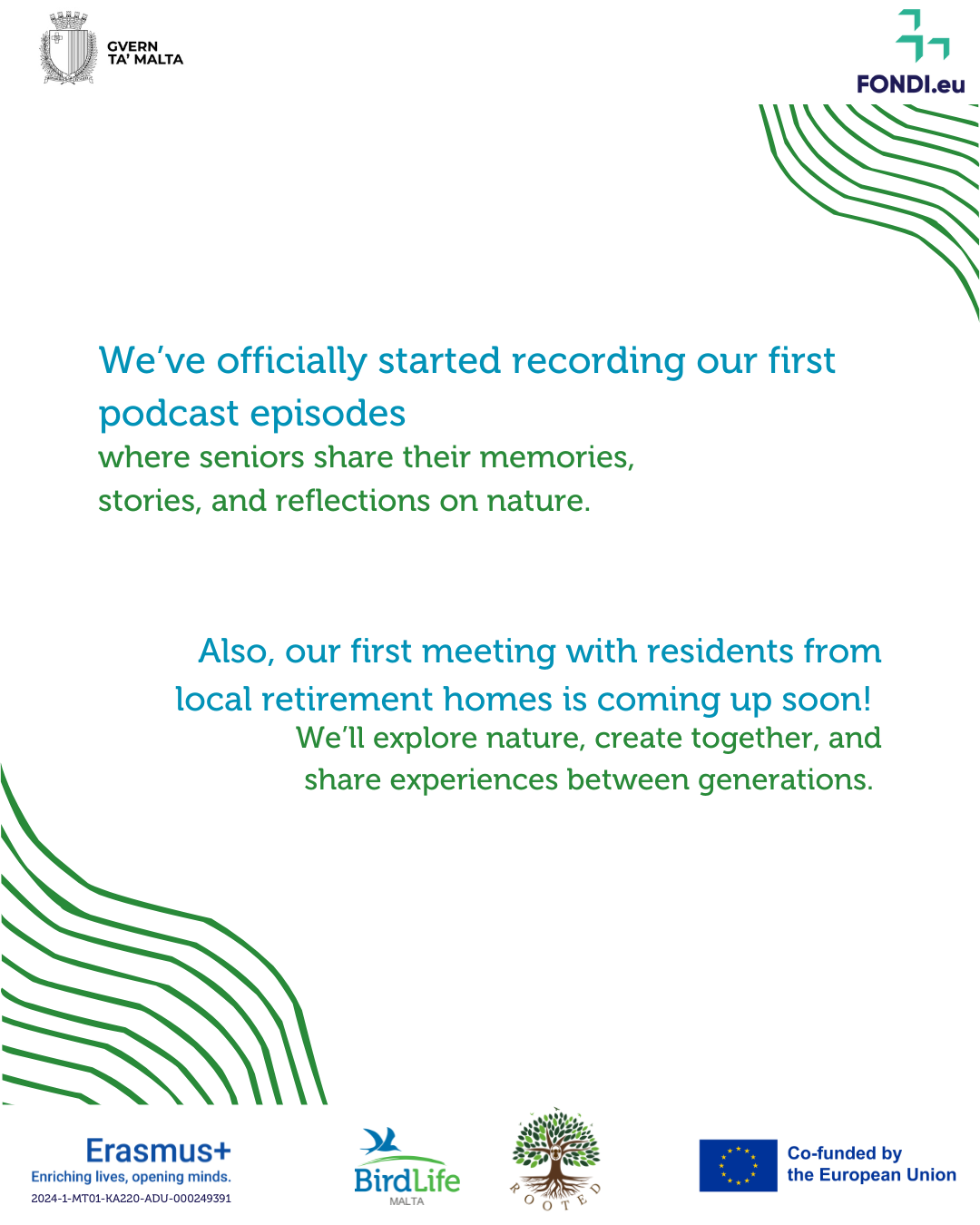 GVERN TA' MALTA

FONDI.eu

We've officially started recording our first podcast episodes
where seniors share their memories, stories, and reflections on nature.

Also, our first meeting with residents from local retirement homes is coming up soon!
We'll explore nature, create together, and share experiences between generations.

Erasmus+
Enriching lives, opening minds.
2024-1-MT01-KA220-ADU-000249391

BirdLife
MALTA

ROOTED

Co-funded by the European Union